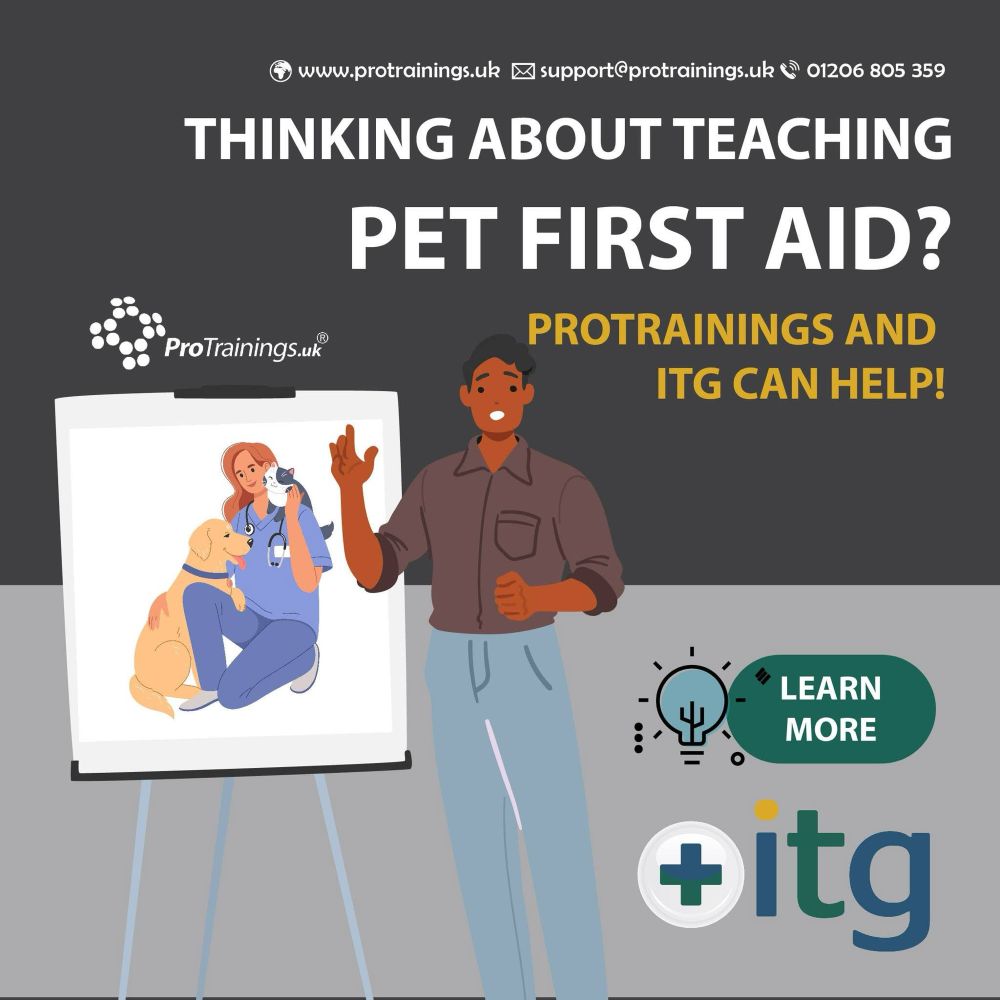 www.protrainings.uk support@protrainings.uk 01206 805 359

THINKING ABOUT TEACHING PET FIRST AID?

ProTrainings.uk®

PROTRAININGS AND ITG CAN HELP!

LEARN MORE

itg